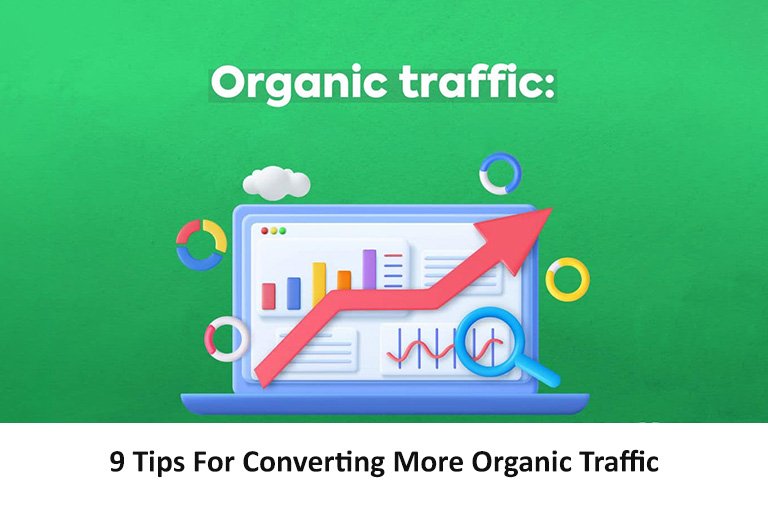 Organic traffic:

9 Tips For Converting More Organic Traffic